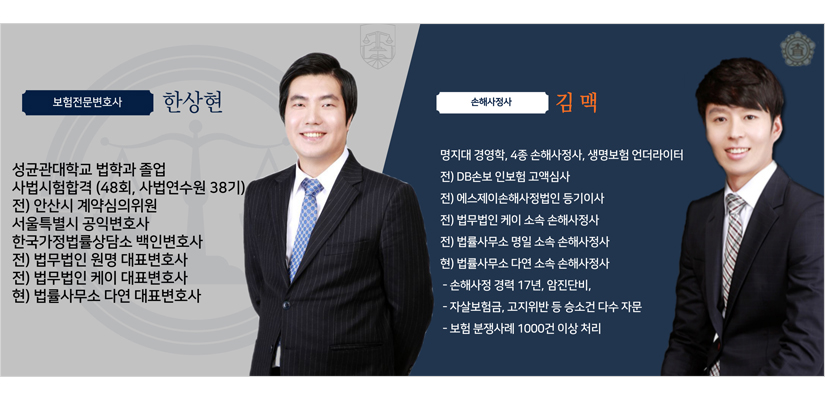 보험전문변호사 한상현

성균관대학교 법학과 졸업
사법시험합격 (48회, 사법연수원 38기)
전) 안산시 계약심의위원
서울특별시 공익변호사
한국가정법률상담소 백인변호사
전) 법무법인 원명 대표변호사
전) 법무법인 케이 대표변호사
현) 법률사무소 다연 대표변호사

손해사정사 김 맥

명지대 경영학, 4종 손해사정사, 생명보험 언더라이터
전) DB손보 인보험 고액심사
전) 에스제이손해사정법인 등기이사
전) 법무법인 케이 소속 손해사정사
전) 법률사무소 명일 소속 손해사정사
현) 법률사무소 다연 소속 손해사정사
- 손해사정 경력 17년, 암진단비,
- 자살보험금, 고지위반 등 승소건 다수 자문
- 보험 분쟁사례 1000건 이상 처리